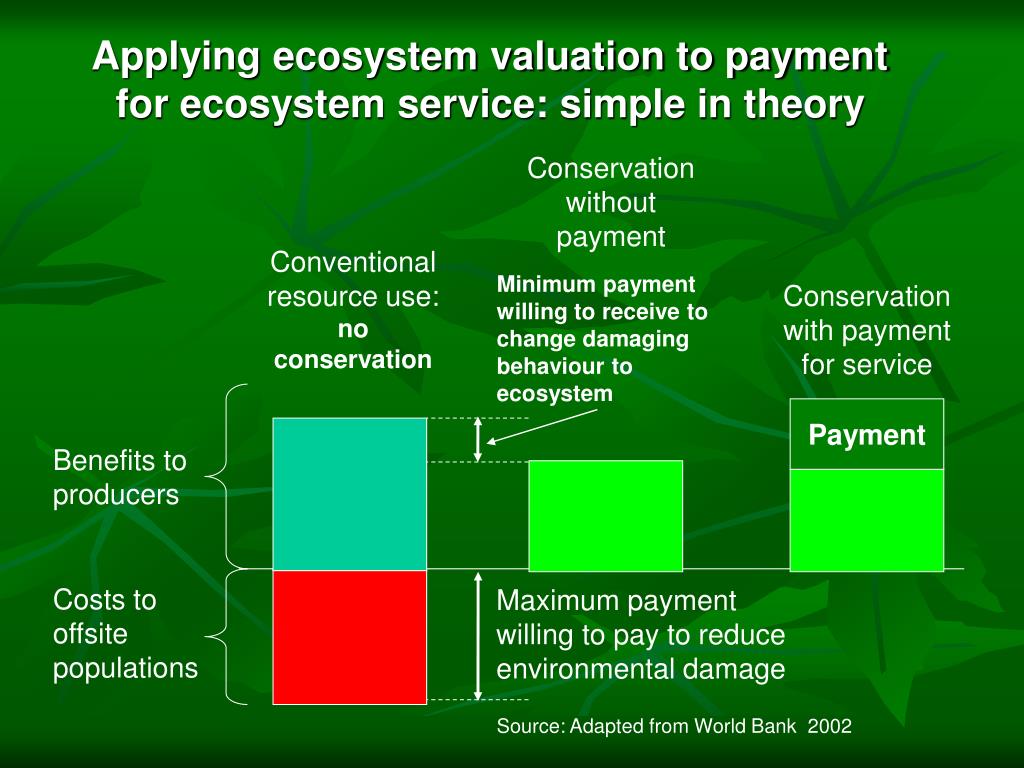 Applying ecosystem valuation to payment for ecosystem service: simple in theory

Conventional resource use: no conservation

Conservation without payment

Minimum payment willing to receive to change damaging behaviour to ecosystem

Conservation with payment for service

Payment

Benefits to producers

Costs to offsite populations

Maximum payment willing to pay to reduce environmental damage

Source: Adapted from World Bank 2002